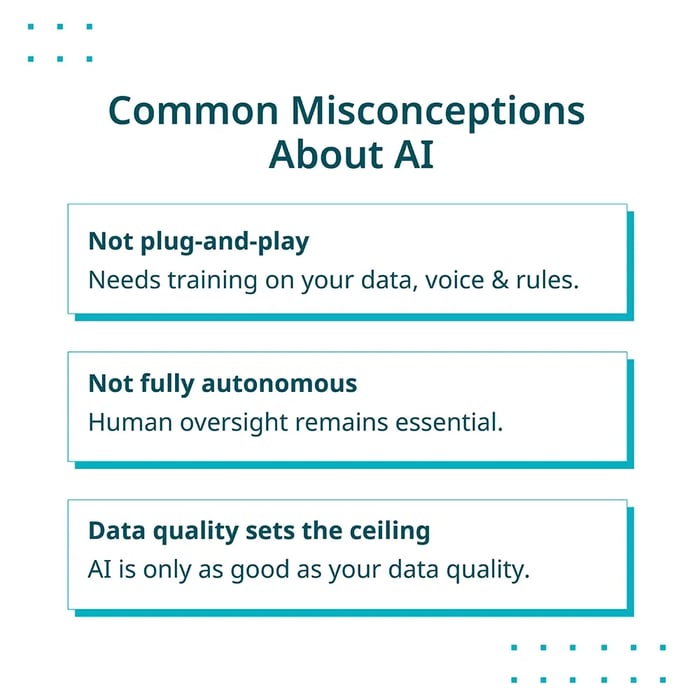 Common Misconceptions About AI

Not plug-and-play
Needs training on your data, voice & rules.

Not fully autonomous
Human oversight remains essential.

Data quality sets the ceiling
AI is only as good as your data quality.